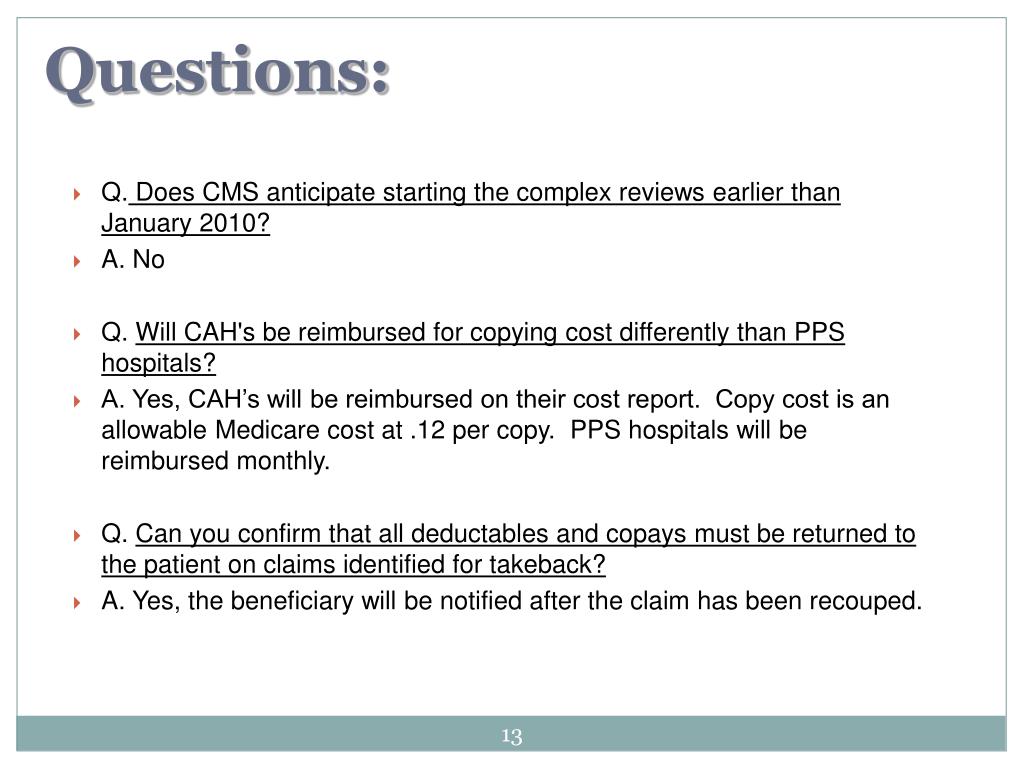 Questions:

Q. Does CMS anticipate starting the complex reviews earlier than January 2010?

A. No

Q. Will CAH's be reimbursed for copying cost differently than PPS hospitals?

A. Yes, CAH’s will be reimbursed on their cost report. Copy cost is an allowable Medicare cost at .12 per copy. PPS hospitals will be reimbursed monthly.

Q. Can you confirm that all deductables and copays must be returned to the patient on claims identified for takeback?

A. Yes, the beneficiary will be notified after the claim has been recouped.

13